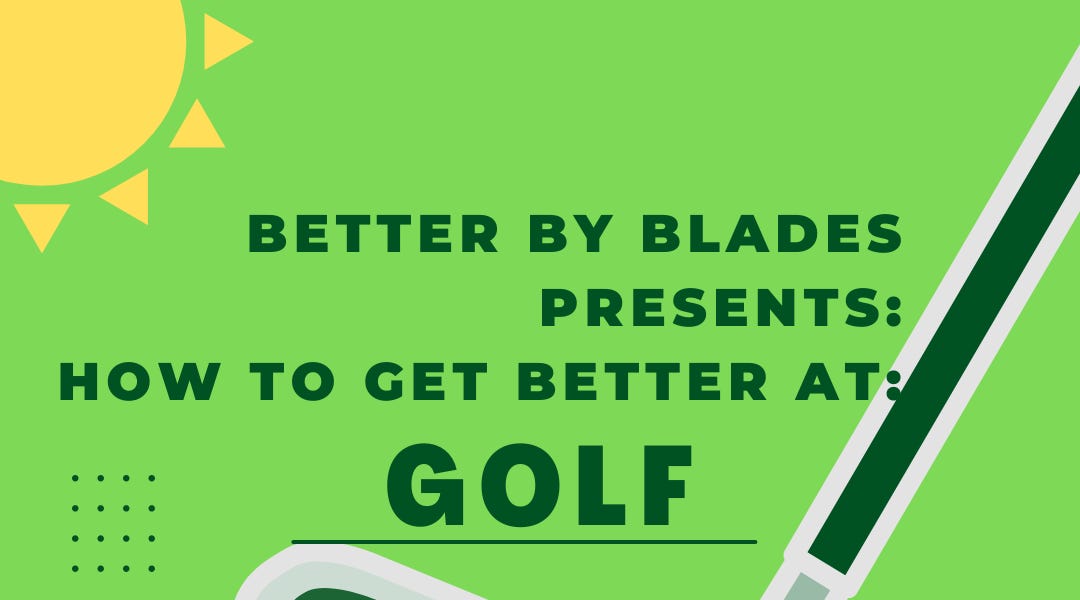 BETTER BY BLADES PRESENTS:
HOW TO GET BETTER AT:
GOLF